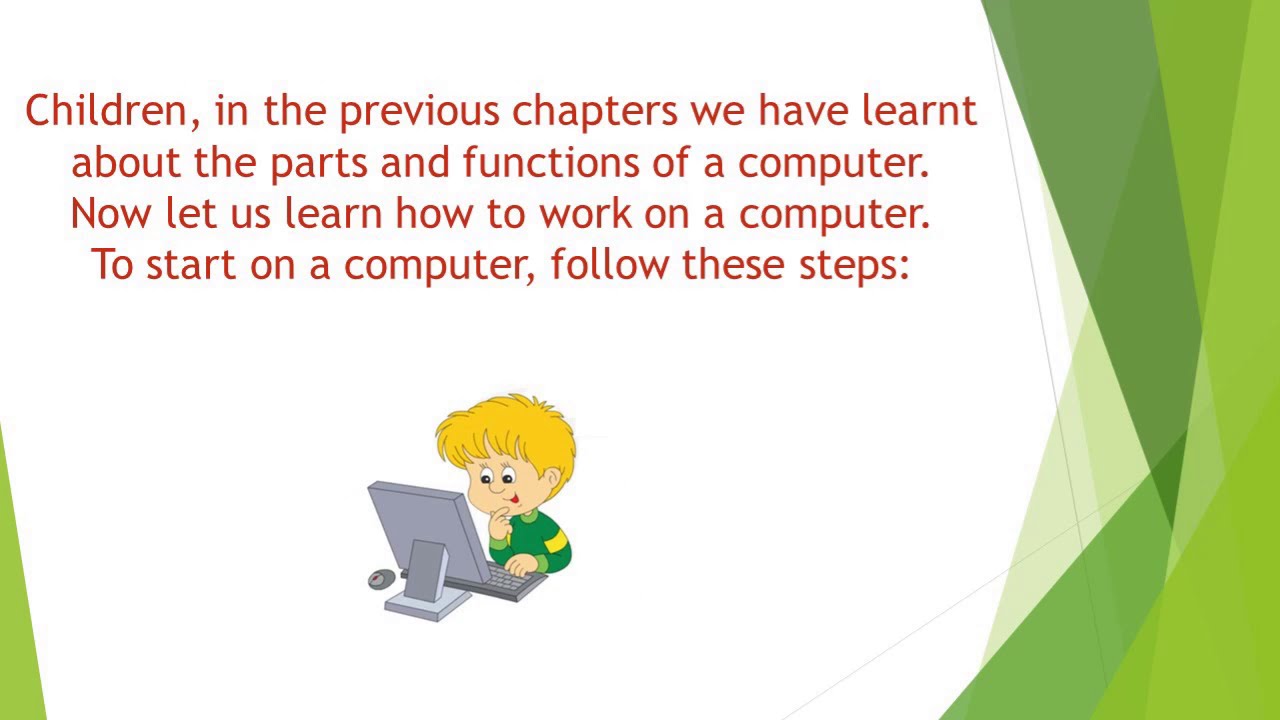 Children, in the previous chapters we have learnt about the parts and functions of a computer. Now let us learn how to work on a computer. To start on a computer, follow these steps: